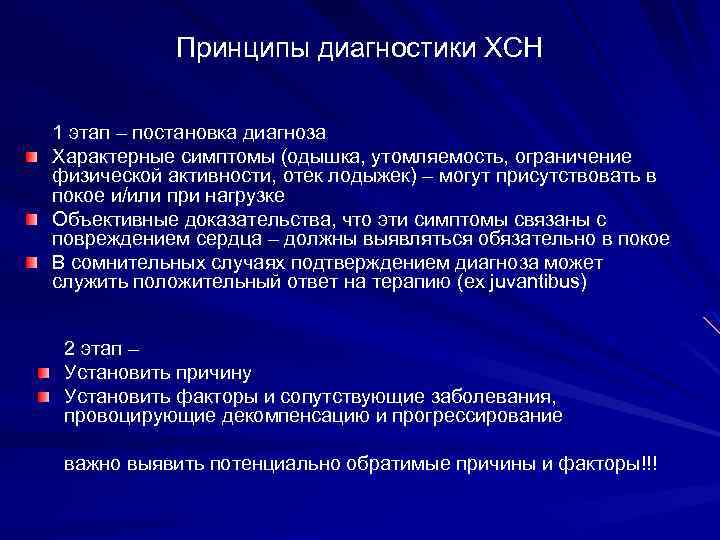 Принципы диагностики ХСН

1 этап – постановка диагноза

Характерные симптомы (одышка, утомляемость, ограничение физической активности, отек лодыжек) – могут присутствовать в покое и/или при нагрузке

Объективные доказательства, что эти симптомы связаны с повреждением сердца – должны выявляться обязательно в покое

В сомнительных случаях подтверждением диагноза может служить положительный ответ на терапию (ex juvantibus)

2 этап –

Установить причину

Установить факторы и сопутствующие заболевания, провоцирующие декомпенсацию и прогрессирование

важно выявить потенциально обратимые причины и факторы!!!